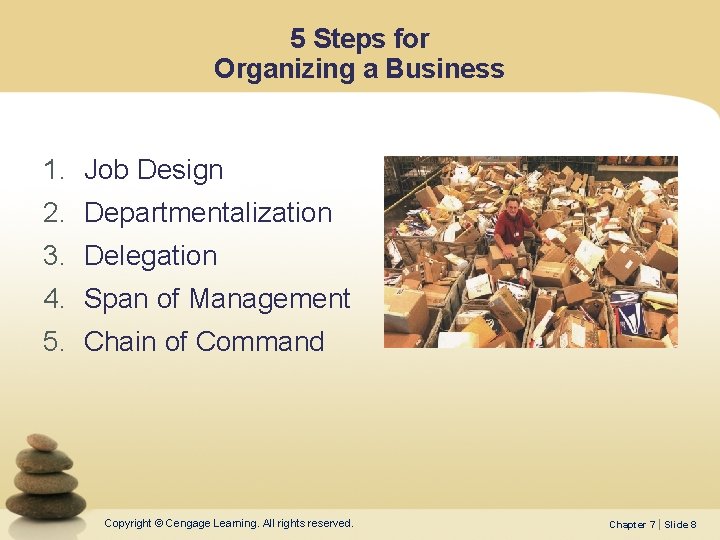 5 Steps for
Organizing a Business

1. Job Design
2. Departmentalization
3. Delegation
4. Span of Management
5. Chain of Command

Copyright © Cengage Learning. All rights reserved.

Chapter 7 | Slide 8